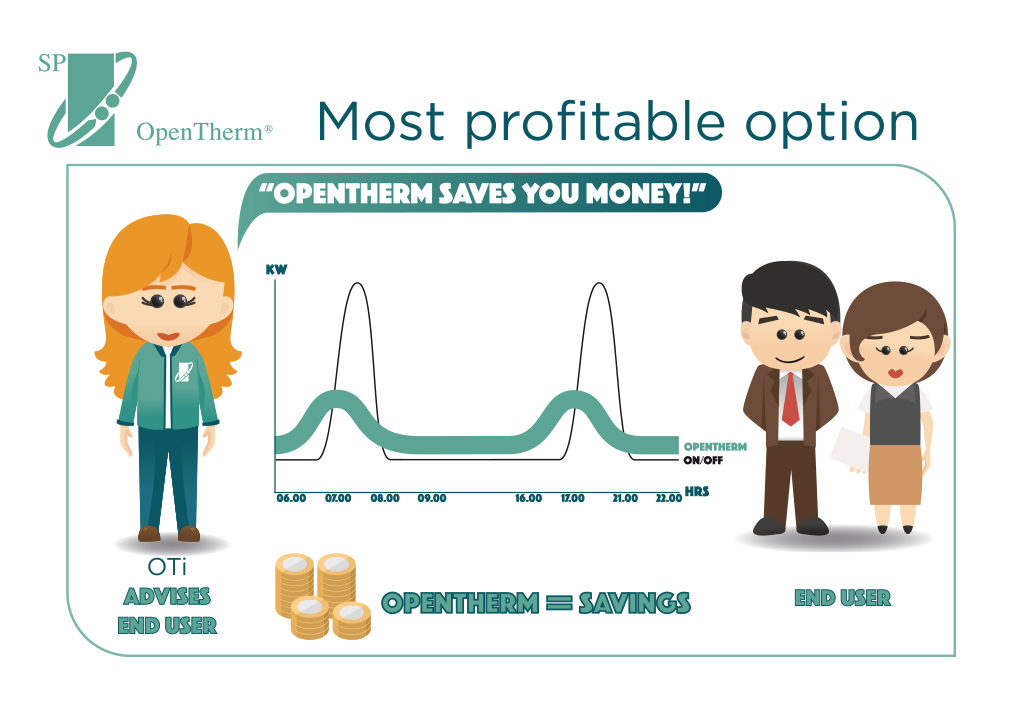 SP
OpenTherm®

Most profitable option

"OPENTHERM SAVES YOU MONEY!"

KW

OPENTHERM
ON/OFF

06.00 07.00 08.00 09.00 16.00 17.00 21.00 22.00 HRS

OTi
ADVISES END USER

OPENTHERM = SAVINGS

END USER